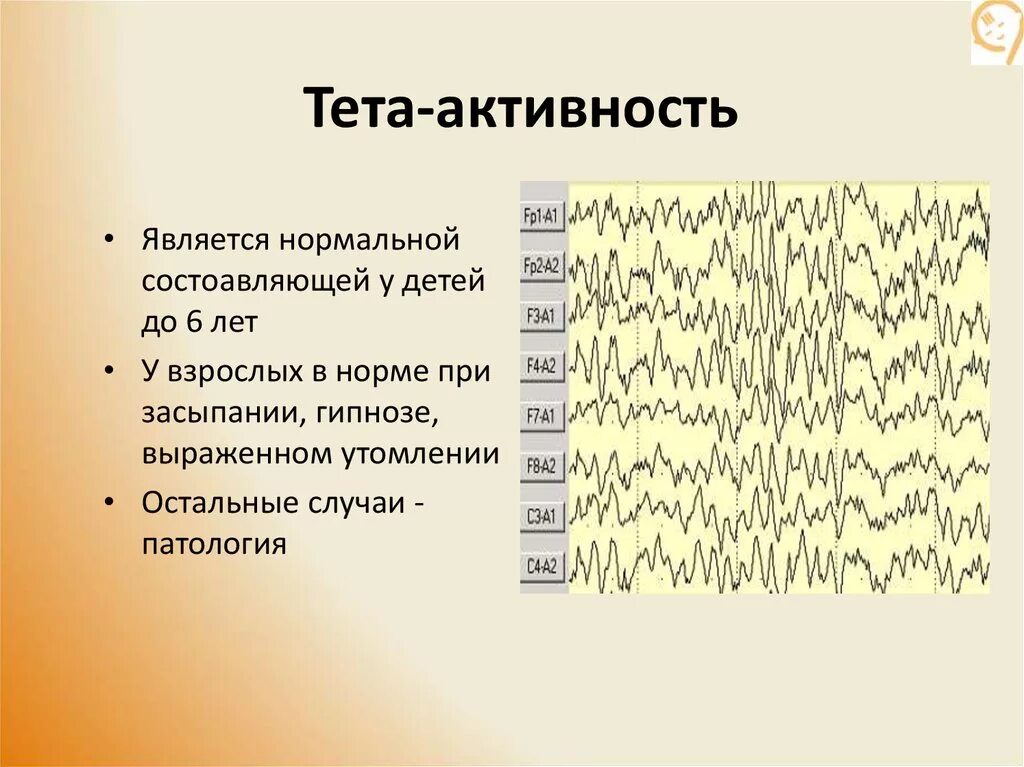 Тета-активность

• Является нормальной состоавляющей у детей до 6 лет
• У взрослых в норме при засыпании, гипнозе, выраженном утомлении
• Остальные случаи - патология

Fp1-A1
Fp2-A2
F3-A1
F4-A2
F7-A1
F8-A2
C3-A1
C4-A2